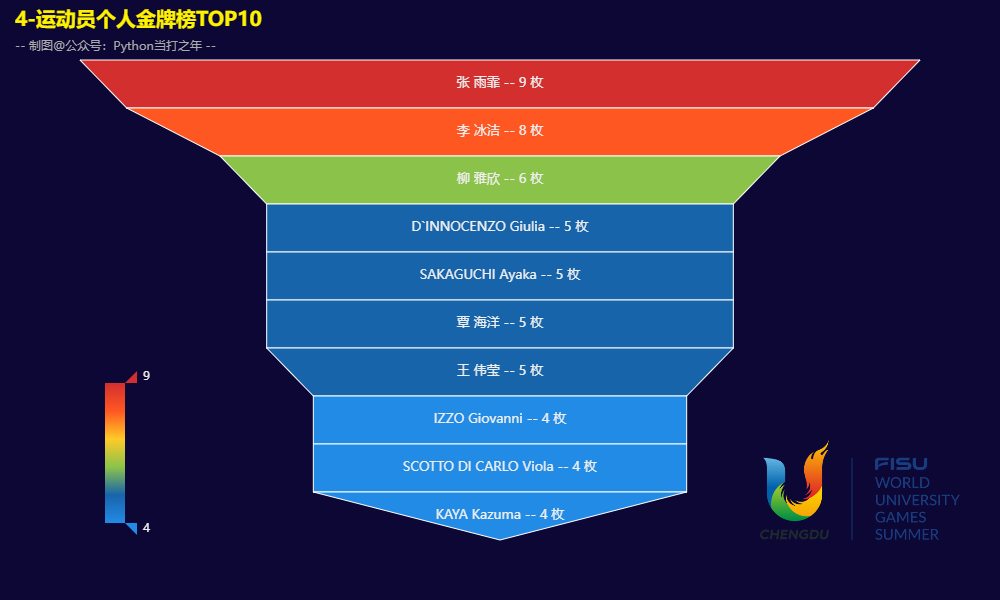 4-运动员个人金牌榜TOP10

-- 制图@公众号：Python当打之年 --

张 雨霏 -- 9 枚

李 冰洁 -- 8 枚

柳 雅欣 -- 6 枚

D`INNOCENZO Giulia -- 5 枚

SAKAGUCHI Ayaka -- 5 枚

覃 海洋 -- 5 枚

王 伟莹 -- 5 枚

IZZO Giovanni -- 4 枚

SCOTTO DI CARLO Viola -- 4 枚

KAYA Kazuma -- 4 枚

9

4

CHENGDU

FISU
WORLD
UNIVERSITY
GAMES
SUMMER